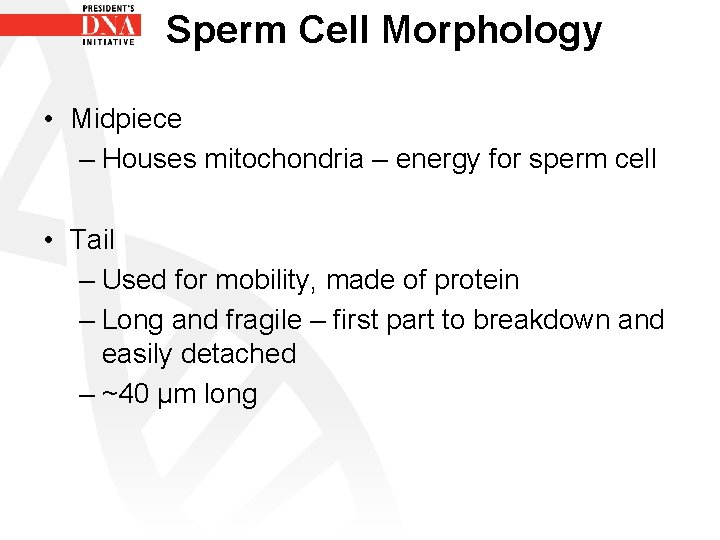 PRESIDENT'S
DNA
INITIATIVE

Sperm Cell Morphology

• Midpiece
– Houses mitochondria – energy for sperm cell

• Tail
– Used for mobility, made of protein
– Long and fragile – first part to breakdown and easily detached
– ~40 µm long